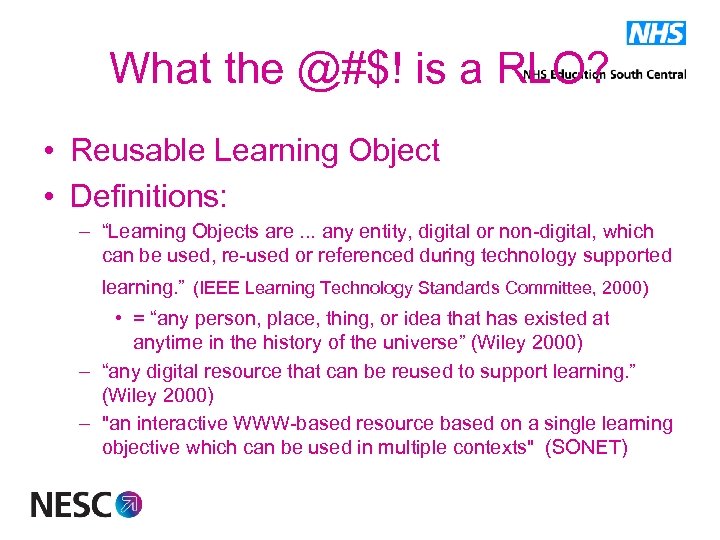 NHS
NHS Education South Central

What the @#$! is a RLO?

• Reusable Learning Object
• Definitions:
– “Learning Objects are ... any entity, digital or non-digital, which can be used, re-used or referenced during technology supported learning.” (IEEE Learning Technology Standards Committee, 2000)
• = “any person, place, thing, or idea that has existed at anytime in the history of the universe” (Wiley 2000)
– “any digital resource that can be reused to support learning.” (Wiley 2000)
– "an interactive WWW-based resource based on a single learning objective which can be used in multiple contexts" (SONET)

NESC